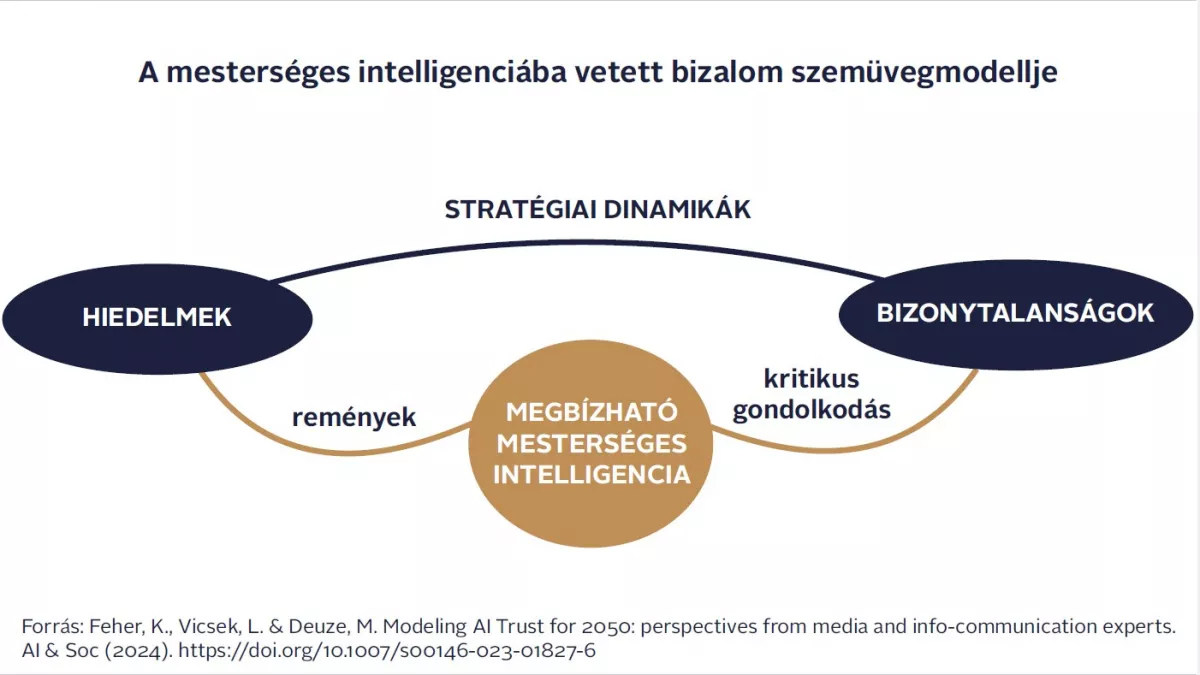 A mesterséges intelligenciába vetett bizalom szemüvegmodellje

STRATÉGIAI DINAMIKÁK

HIEDELMEK

BIZONYTALANSÁGOK

remények

MEGBÍZHATÓ MESTERSÉGES INTELLIGENCIA

kritikus gondolkodás

Forrás: Feher, K., Vicsek, L. & Deuze, M. Modeling AI Trust for 2050: perspectives from media and info-communication experts. AI & Soc (2024). https://doi.org/10.1007/s00146-023-01827-6